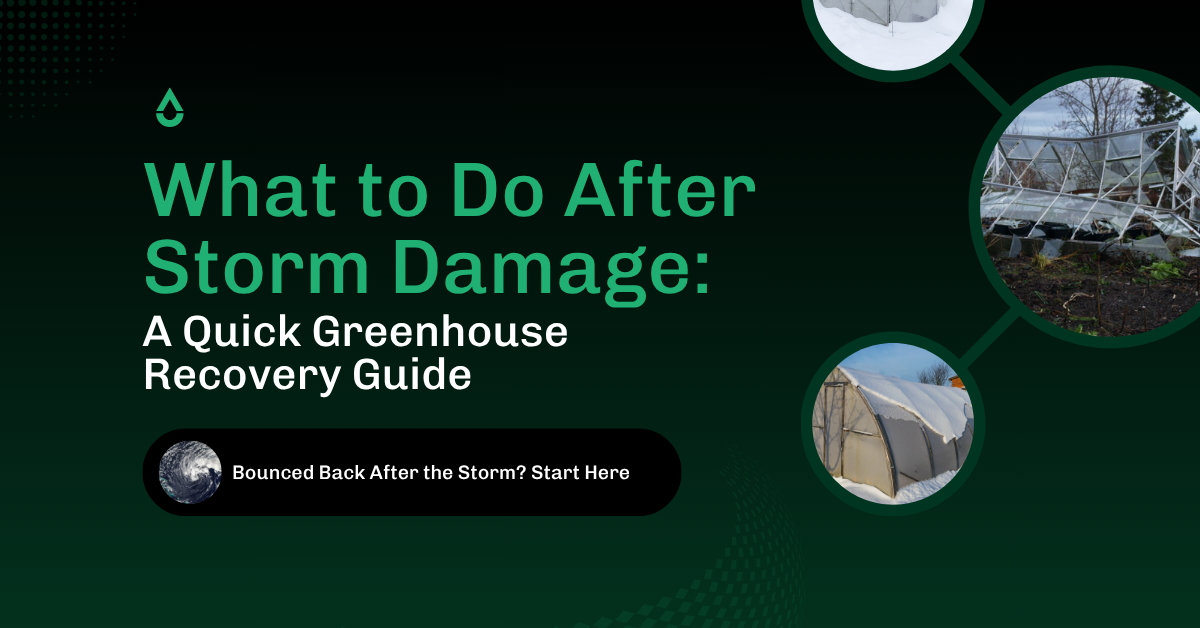 What to Do After Storm Damage:

A Quick Greenhouse Recovery Guide

Bounced Back After the Storm? Start Here